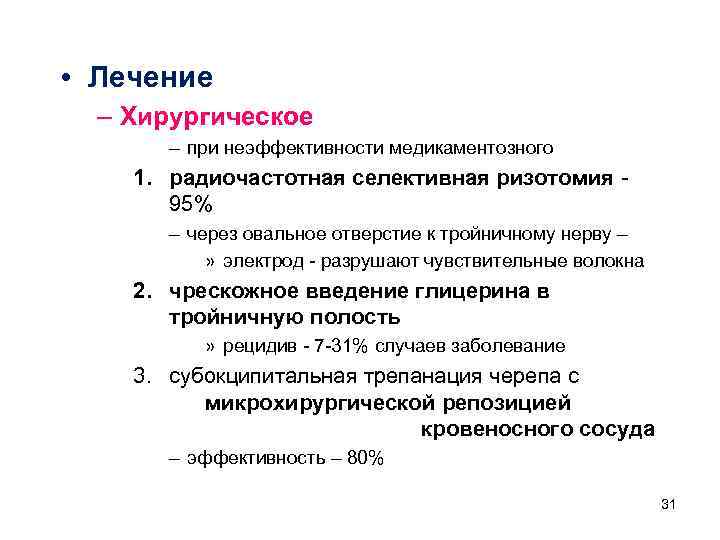 • Лечение

– Хирургическое

– при неэффективности медикаментозного

1. радиочастотная селективная ризотомия - 95%

– через овальное отверстие к тройничному нерву –

» электрод - разрушают чувствительные волокна

2. чрескожное введение глицерина в тройничную полость

» рецидив - 7-31% случаев заболевание

3. субокципитальная трепанация черепа с микрохирургической репозицией кровеносного сосуда

– эффективность – 80%

31